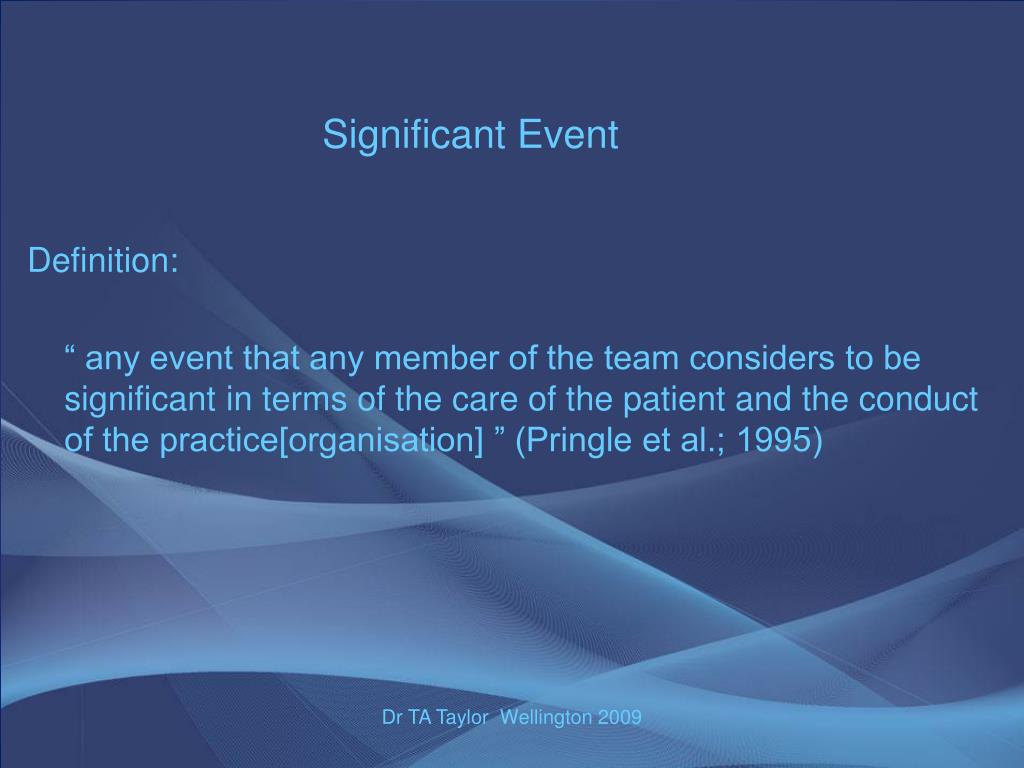 Significant Event

Definition:

“ any event that any member of the team considers to be significant in terms of the care of the patient and the conduct of the practice[organisation] ” (Pringle et al.; 1995)

Dr TA Taylor  Wellington 2009